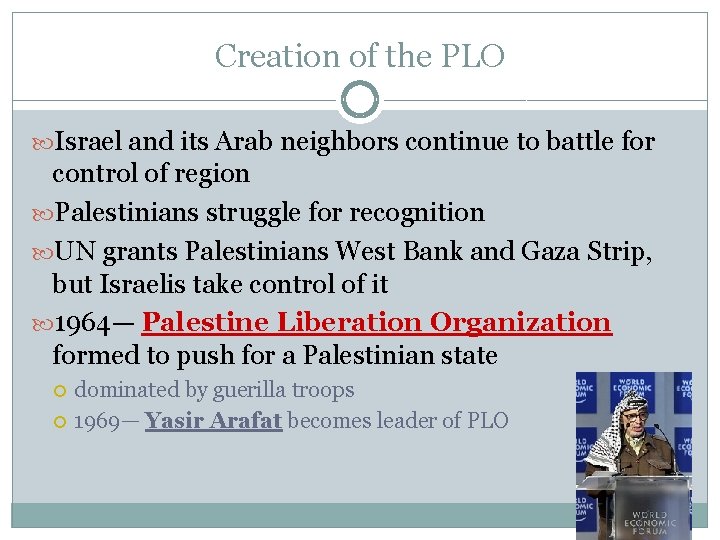 Creation of the PLO

Israel and its Arab neighbors continue to battle for control of region

Palestinians struggle for recognition

UN grants Palestinians West Bank and Gaza Strip, but Israelis take control of it

1964— Palestine Liberation Organization formed to push for a Palestinian state

dominated by guerilla troops

1969— Yasir Arafat becomes leader of PLO

WORLD ECONOMIC FORUM

WORLD ECONOMIC FORUM